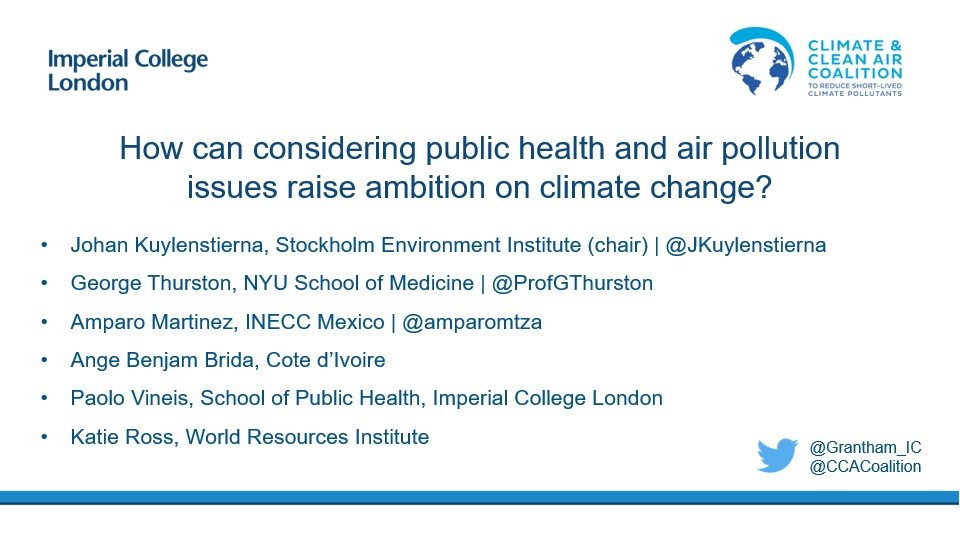 Imperial College London

CLIMATE & CLEAN AIR COALITION
TO REDUCE SHORT-LIVED CLIMATE POLLUTANTS

How can considering public health and air pollution issues raise ambition on climate change?

• Johan Kuylenstierna, Stockholm Environment Institute (chair) | @JKuylenstierna
• George Thurston, NYU School of Medicine | @ProfGThurston
• Amparo Martinez, INECC Mexico | @amparomtza
• Ange Benjam Brida, Cote d'Ivoire
• Paolo Vineis, School of Public Health, Imperial College London
• Katie Ross, World Resources Institute

@Grantham_IC
@CCACoalition